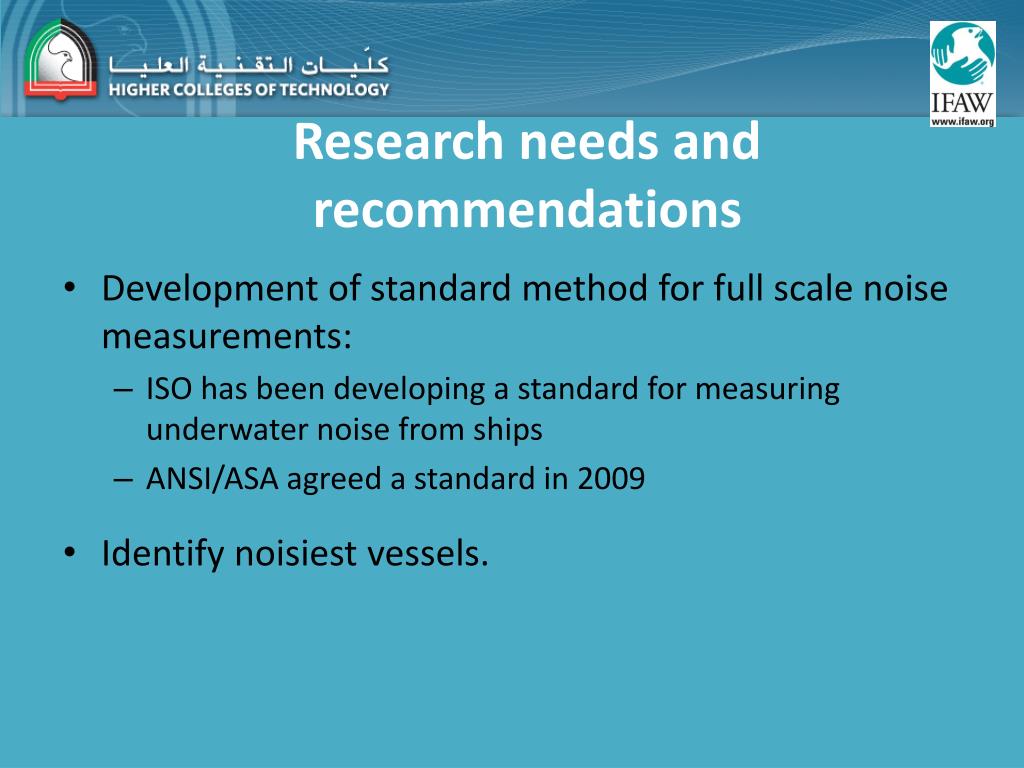 كليات التقنية العليا
HIGHER COLLEGES OF TECHNOLOGY

IFAW
www.ifaw.org

Research needs and recommendations

• Development of standard method for full scale noise measurements:
– ISO has been developing a standard for measuring underwater noise from ships
– ANSI/ASA agreed a standard in 2009

• Identify noisiest vessels.